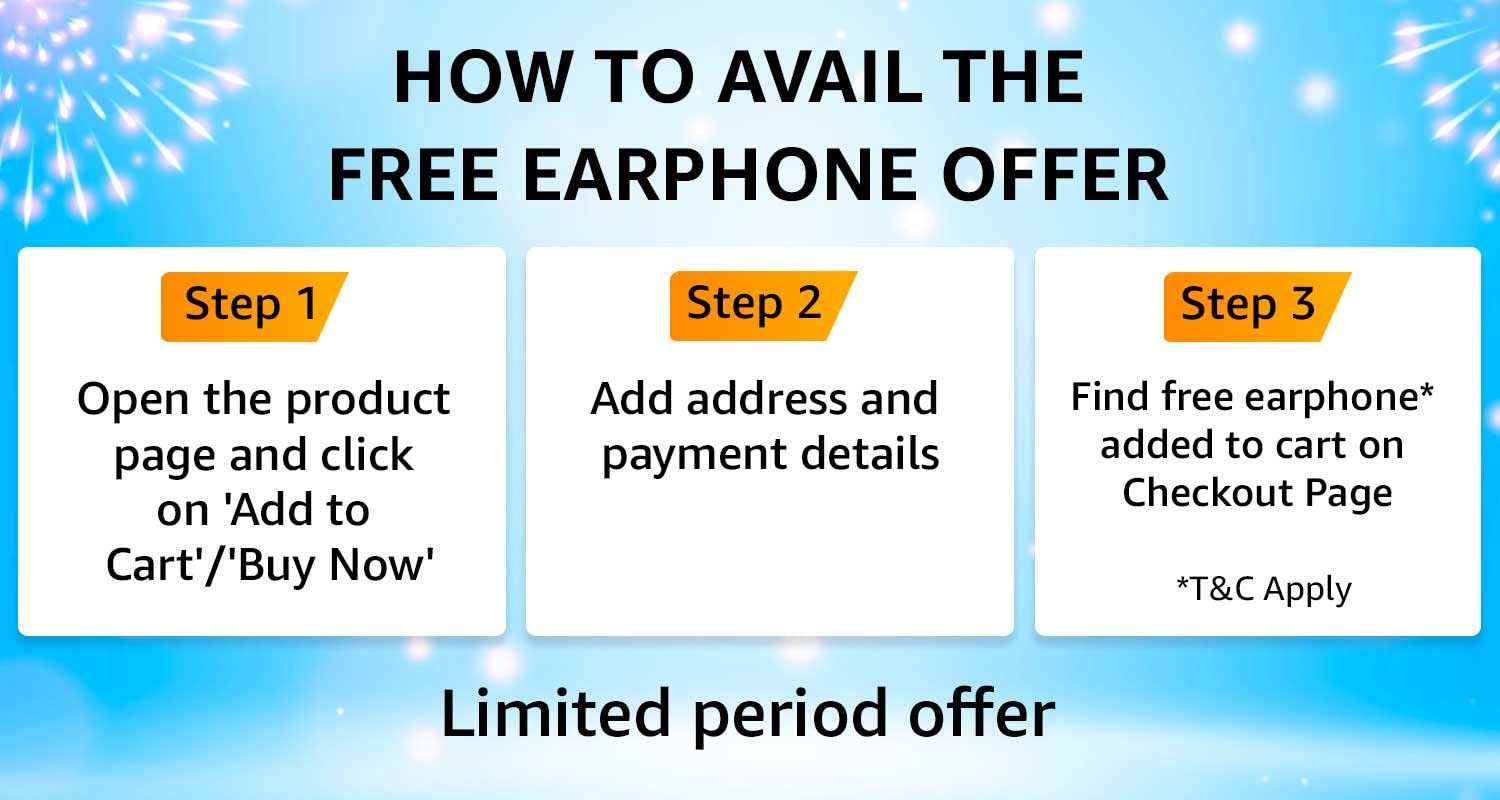 HOW TO AVAIL THE
FREE EARPHONE OFFER

Step 1

Open the product page and click on 'Add to Cart'/'Buy Now'

Step 2

Add address and payment details

Step 3

Find free earphone* added to cart on Checkout Page

*T&C Apply

Limited period offer